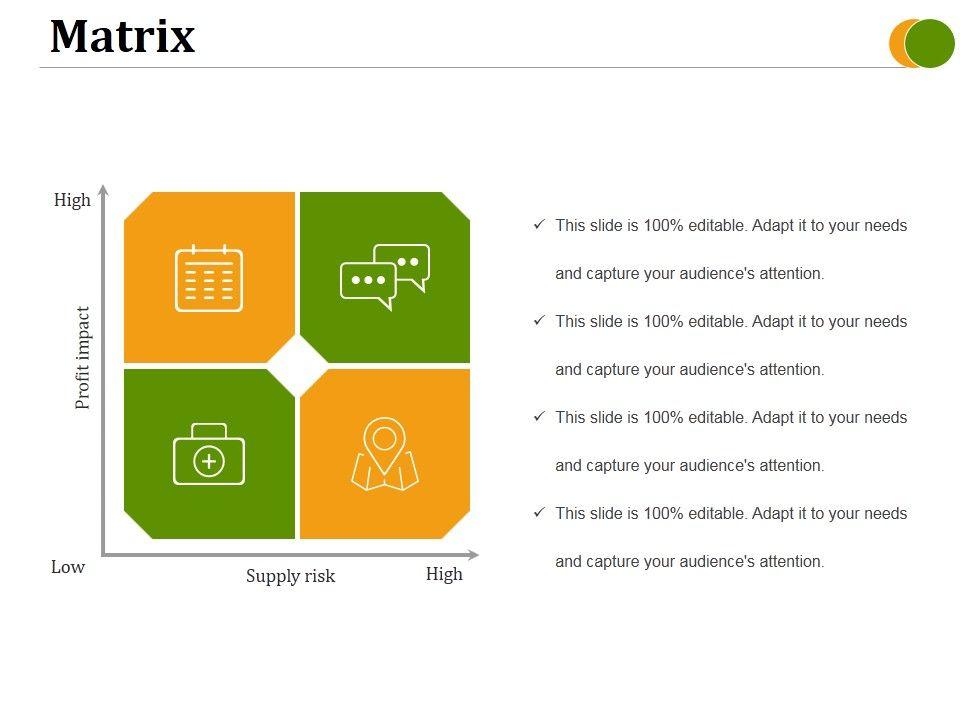 Matrix

High

Profit impact

Low

Supply risk

High

✓ This slide is 100% editable. Adapt it to your needs and capture your audience's attention.

✓ This slide is 100% editable. Adapt it to your needs and capture your audience's attention.

✓ This slide is 100% editable. Adapt it to your needs and capture your audience's attention.

✓ This slide is 100% editable. Adapt it to your needs and capture your audience's attention.